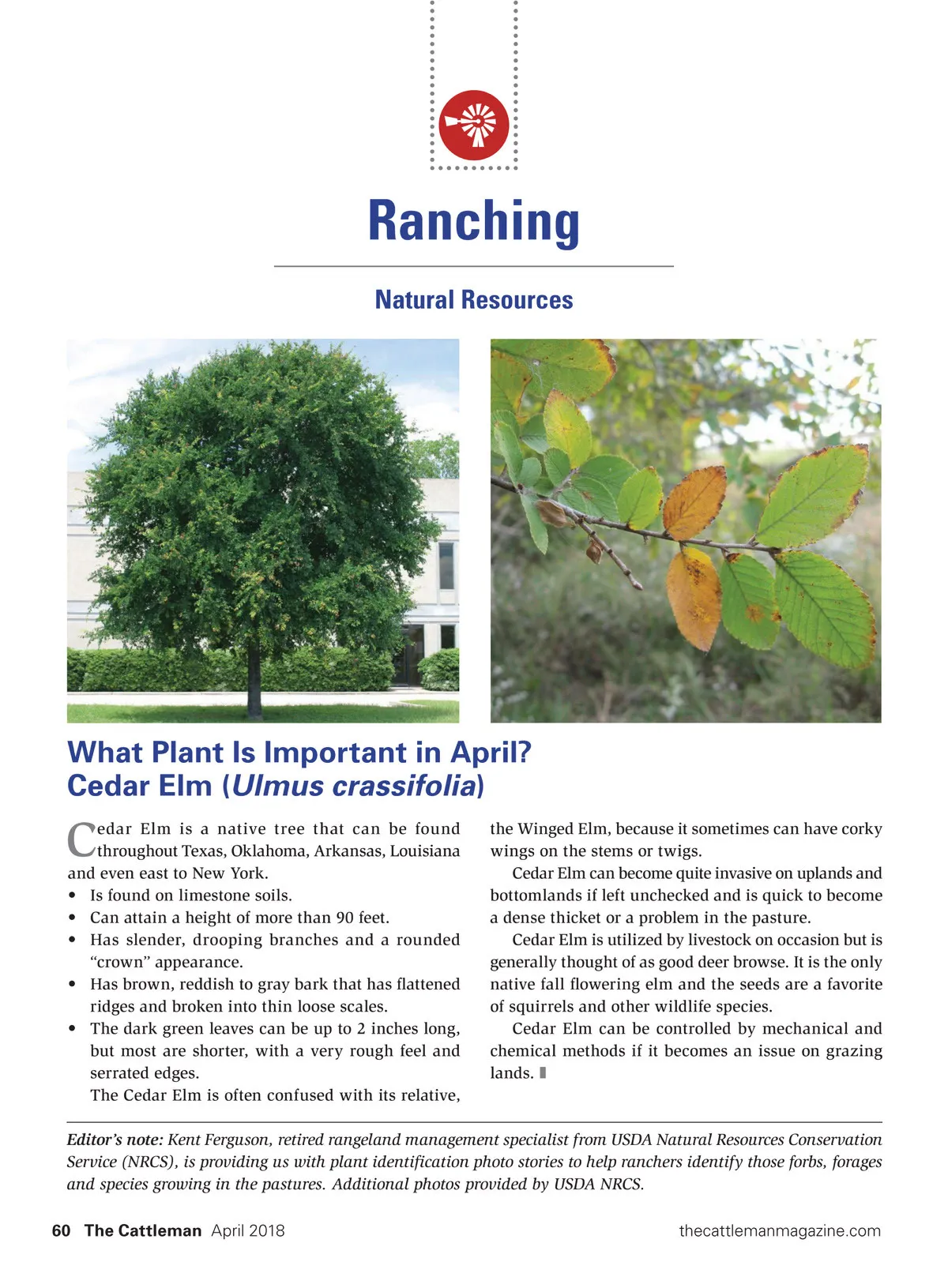 Ranching

Natural Resources

What Plant Is Important in April?
Cedar Elm (Ulmus crassifolia)

Cedar Elm is a native tree that can be found throughout Texas, Oklahoma, Arkansas, Louisiana and even east to New York.

• Is found on limestone soils.
• Can attain a height of more than 90 feet.
• Has slender, drooping branches and a rounded "crown" appearance.
• Has brown, reddish to gray bark that has flattened ridges and broken into thin loose scales.
• The dark green leaves can be up to 2 inches long, but most are shorter, with a very rough feel and serrated edges.

The Cedar Elm is often confused with its relative, the Winged Elm, because it sometimes can have corky wings on the stems or twigs.

Cedar Elm can become quite invasive on uplands and bottomlands if left unchecked and is quick to become a dense thicket or a problem in the pasture.

Cedar Elm is utilized by livestock on occasion but is generally thought of as good deer browse. It is the only native fall flowering elm and the seeds are a favorite of squirrels and other wildlife species.

Cedar Elm can be controlled by mechanical and chemical methods if it becomes an issue on grazing lands.

Editor's note: Kent Ferguson, retired rangeland management specialist from USDA Natural Resources Conservation Service (NRCS), is providing us with plant identification photo stories to help ranchers identify those forbs, forages and species growing in the pastures. Additional photos provided by USDA NRCS.

60 The Cattleman April 2018 thecattlemanmagazine.com